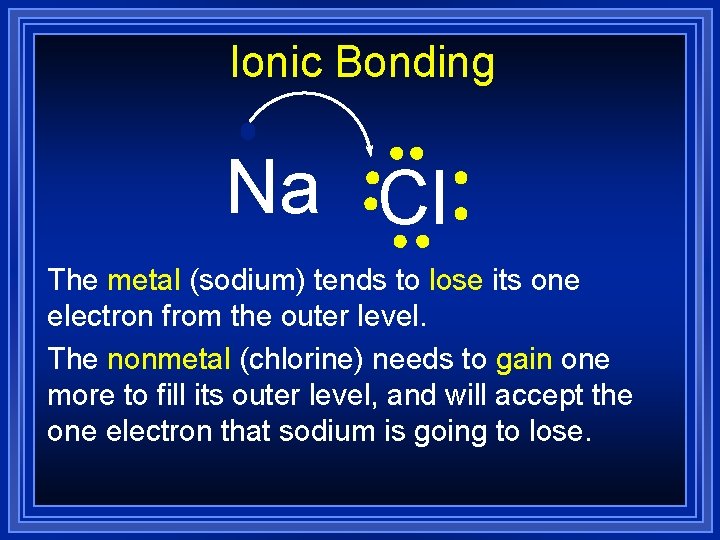 Ionic Bonding

Na Cl

The metal (sodium) tends to lose its one electron from the outer level.

The nonmetal (chlorine) needs to gain one more to fill its outer level, and will accept the one electron that sodium is going to lose.